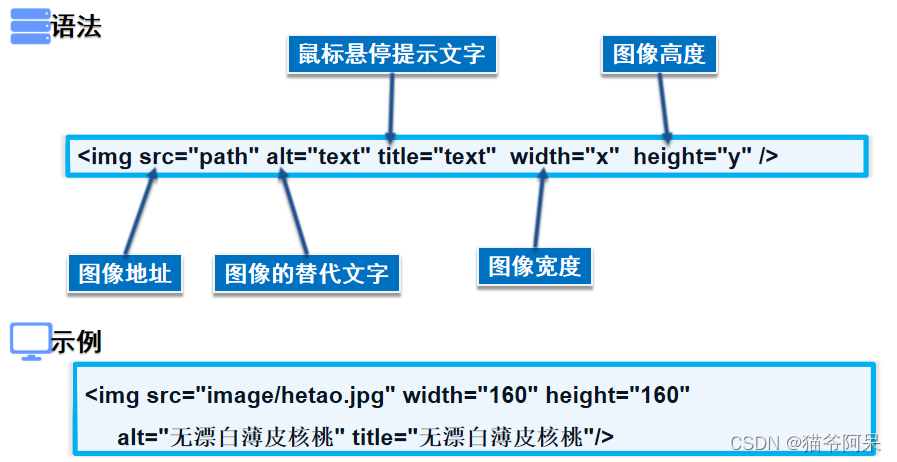 语法

鼠标悬停提示文字

图像高度

<img src="path" alt="text" title="text"  width="x"  height="y" />

图像地址

图像的替代文字

图像宽度

示例

<img src="image/hetao.jpg" width="160" height="160"
alt="无漂白薄皮核桃" title="无漂白薄皮核桃"/>

CSDN @猫爷阿呆